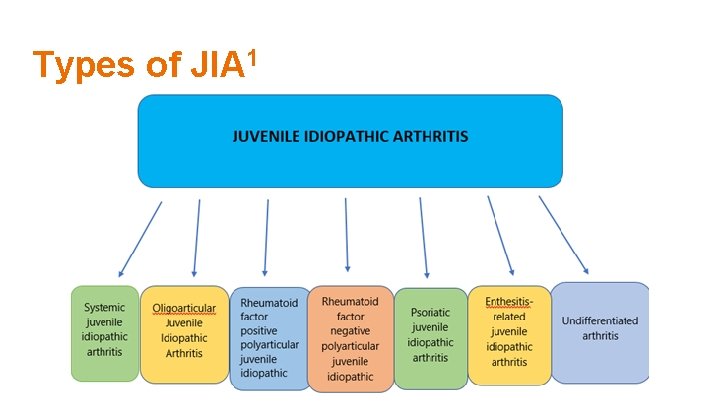 Types of JIA$^1$

JUVENILE IDIOPATHIC ARTHRITIS

Systemic juvenile idiopathic arthritis

Oligoarticular Juvenile Idiopathic Arthritis

Rheumatoid factor positive polyarticular juvenile idiopathic

Rheumatoid factor negative polyarticular juvenile idiopathic

Psoriatic juvenile idiopathic arthritis

Enthesitis-related juvenile idiopathic arthritis

Undifferentiated arthritis